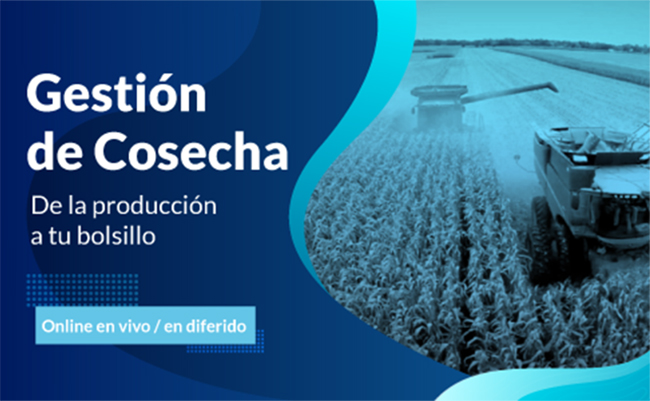 Gestión de Cosecha

De la producción a tu bolsillo

Online en vivo / en diferido